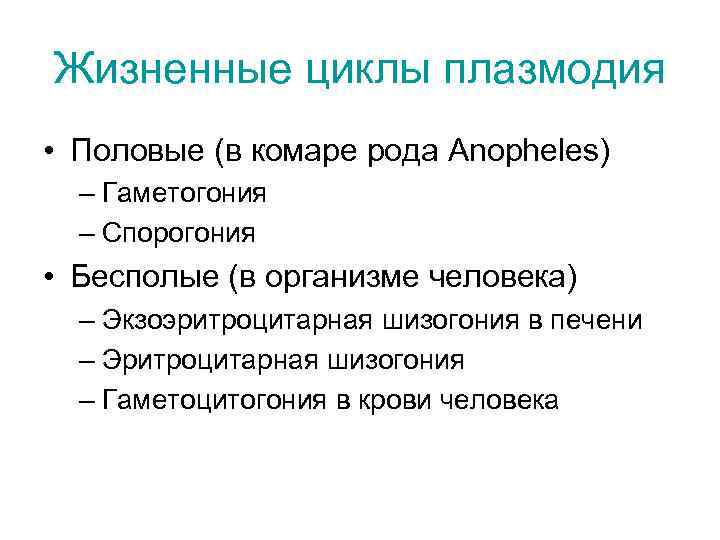 Жизненные циклы плазмодия

• Половые (в комаре рода Anopheles)
– Гаметогония
– Спорогония
• Бесполые (в организме человека)
– Экзоэритроцитарная шизогония в печени
– Эритроцитарная шизогония
– Гаметоцитогония в крови человека